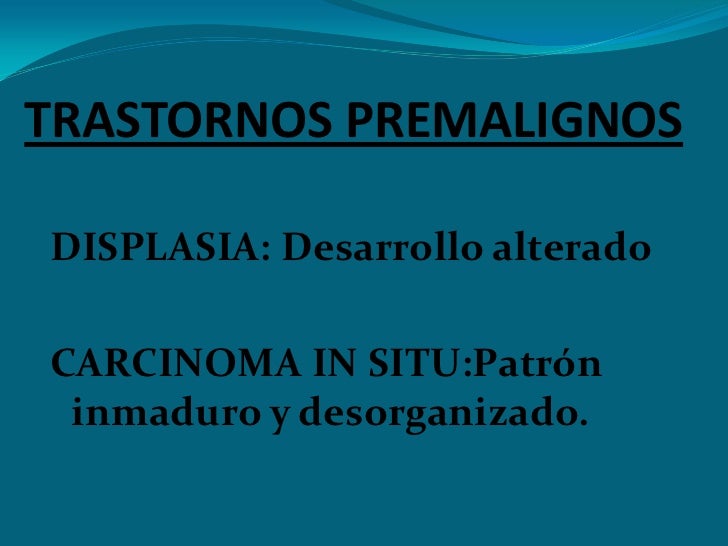 TRASTORNOS PREMALIGNOS

DISPLASIA: Desarrollo alterado

CARCINOMA IN SITU:Patrón inmaduro y desorganizado.